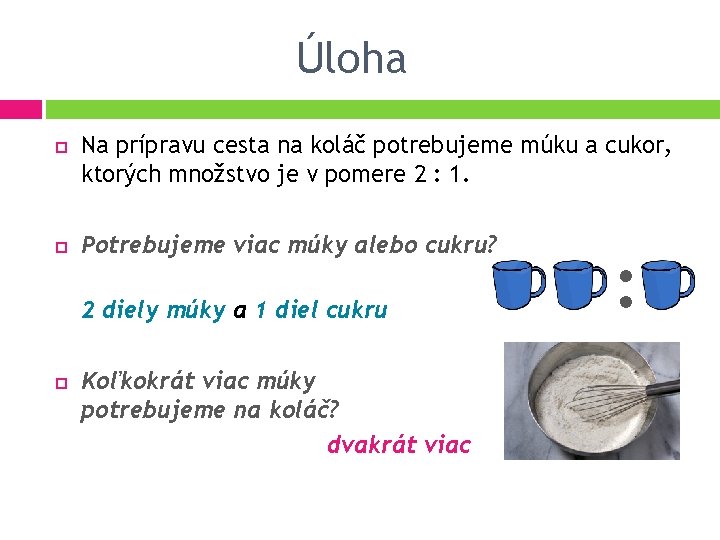 Úloha

Na prípravu cesta na koláč potrebujeme múku a cukor, ktorých množstvo je v pomere 2 : 1.

Potrebujeme viac múky alebo cukru?

2 diely múky a 1 diel cukru

:

Koľkokrát viac múky potrebujeme na koláč?

dvakrát viac